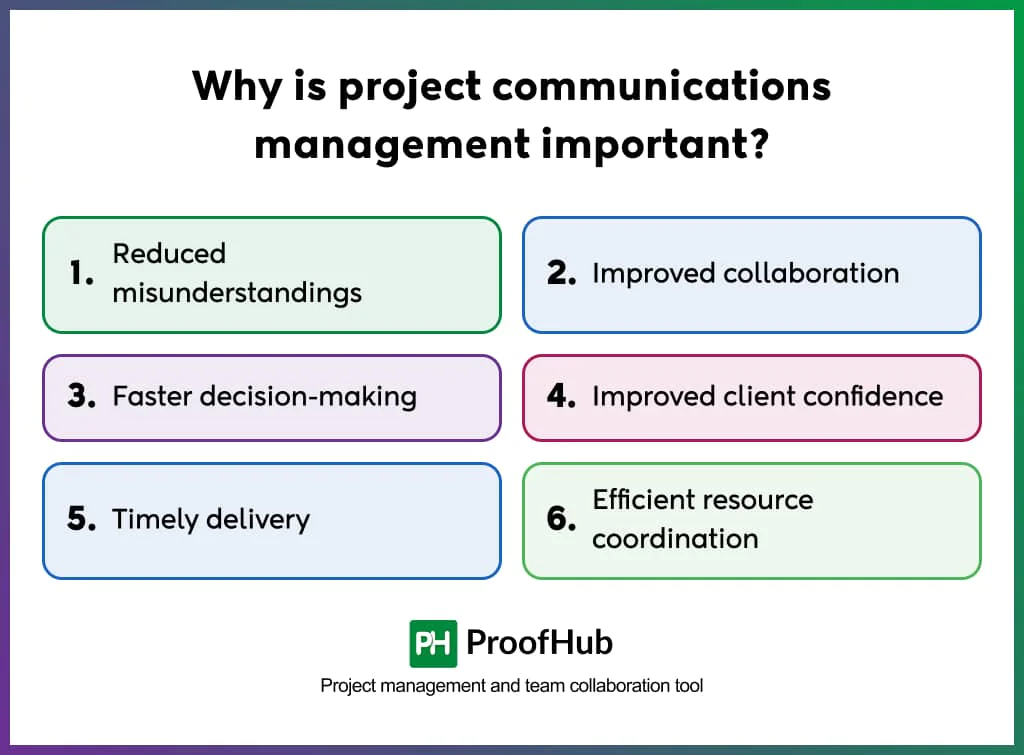 Why is project communications management important?

1. Reduced misunderstandings

2. Improved collaboration

3. Faster decision-making

4. Improved client confidence

5. Timely delivery

6. Efficient resource coordination

PH ProofHub

Project management and team collaboration tool